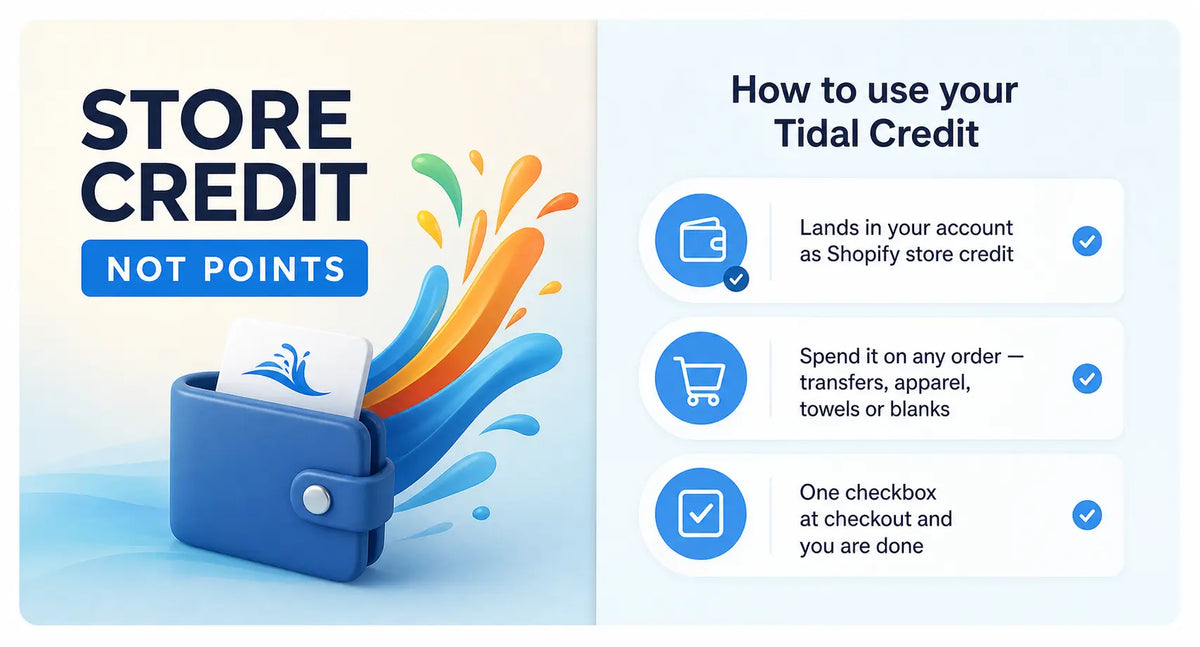 STORE CREDIT

NOT POINTS

How to use your Tidal Credit

Lands in your account as Shopify store credit

Spend it on any order — transfers, apparel, towels or blanks

One checkbox at checkout and you are done